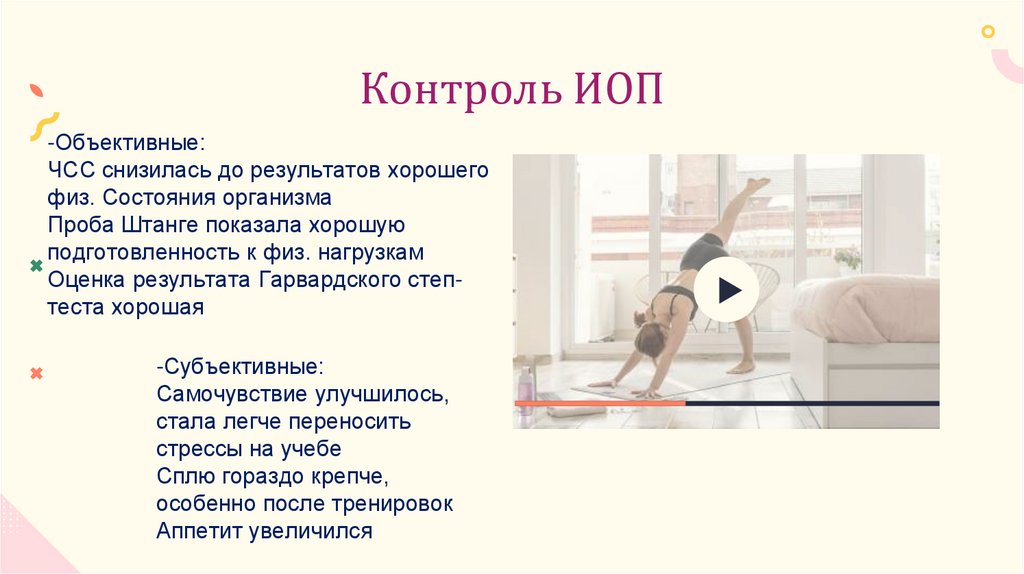 Контроль ИОП

-Объективные:
ЧСС снизилась до результатов хорошего физ. Состояния организма
Проба Штанге показала хорошую подготовленность к физ. нагрузкам
Оценка результата Гарвардского степ-теста хорошая

-Субъективные:
Самочувствие улучшилось, стала легче переносить стрессы на учебе
Сплю гораздо крепче, особенно после тренировок
Аппетит увеличился